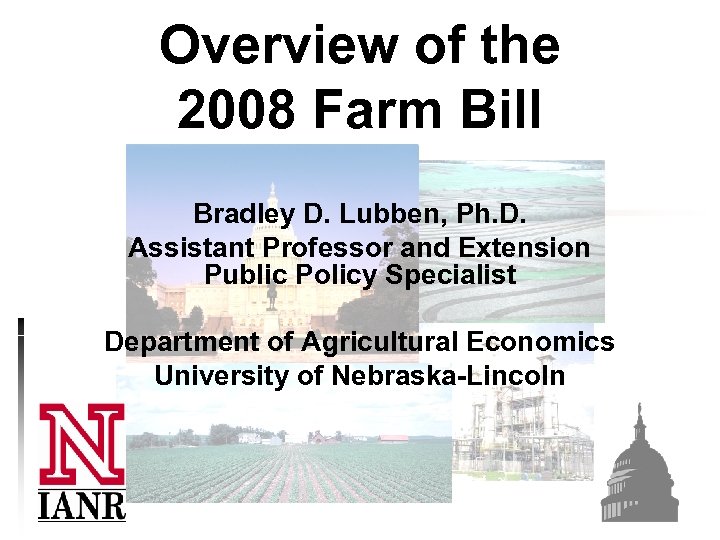 Overview of the 2008 Farm Bill

Bradley D. Lubben, Ph.D.
Assistant Professor and Extension Public Policy Specialist

Department of Agricultural Economics
University of Nebraska-Lincoln

N
IANR